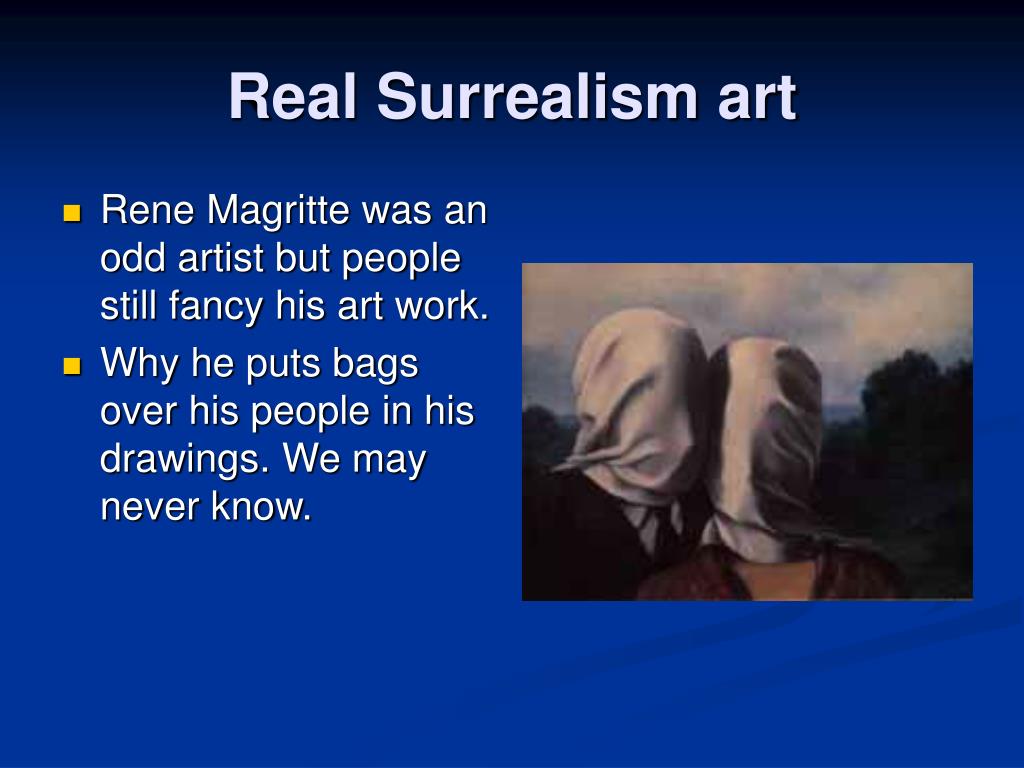 Real Surrealism art

- Rene Magritte was an odd artist but people still fancy his art work.
- Why he puts bags over his people in his drawings. We may never know.